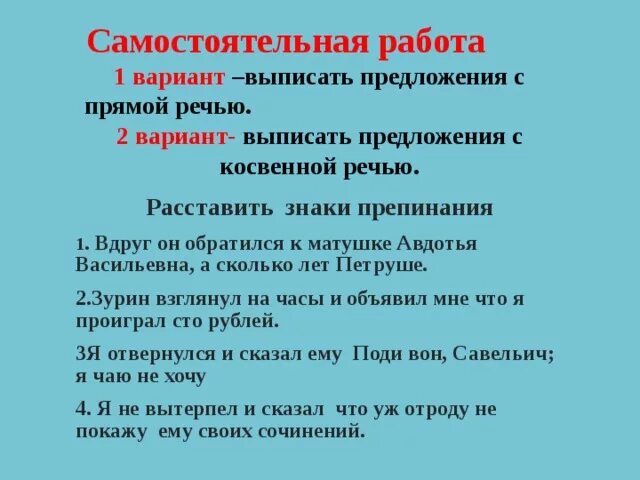 Самостоятельная работа

1 вариант –выписать предложения с прямой речью.

2 вариант- выписать предложения с косвенной речью.

Расставить знаки препинания

1. Вдруг он обратился к матушке Авдотья Васильевна, а сколько лет Петруше.

2.Зурин взглянул на часы и объявил мне что я проиграл сто рублей.

3Я отвернулся и сказал ему Поди вон, Савельич; я чаю не хочу

4. Я не вытерпел и сказал что уж отроду не покажу ему своих сочинений.